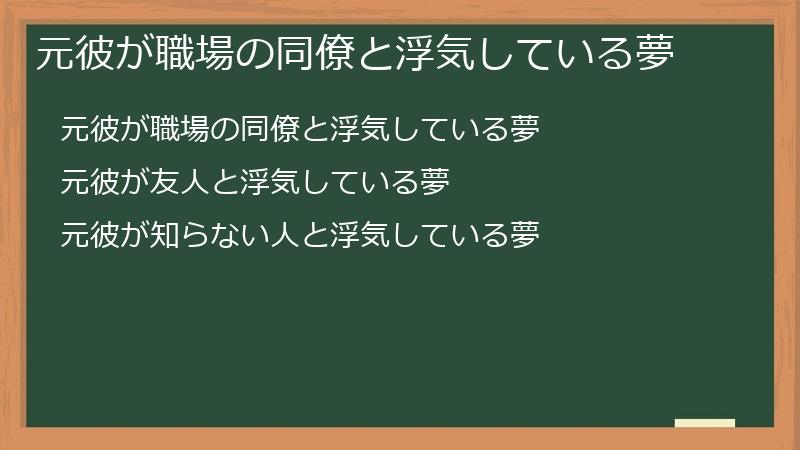 元彼が職場の同僚と浮気している夢

元彼が職場の同僚と浮気している夢

元彼が友人と浮気している夢

元彼が知らない人と浮気している夢